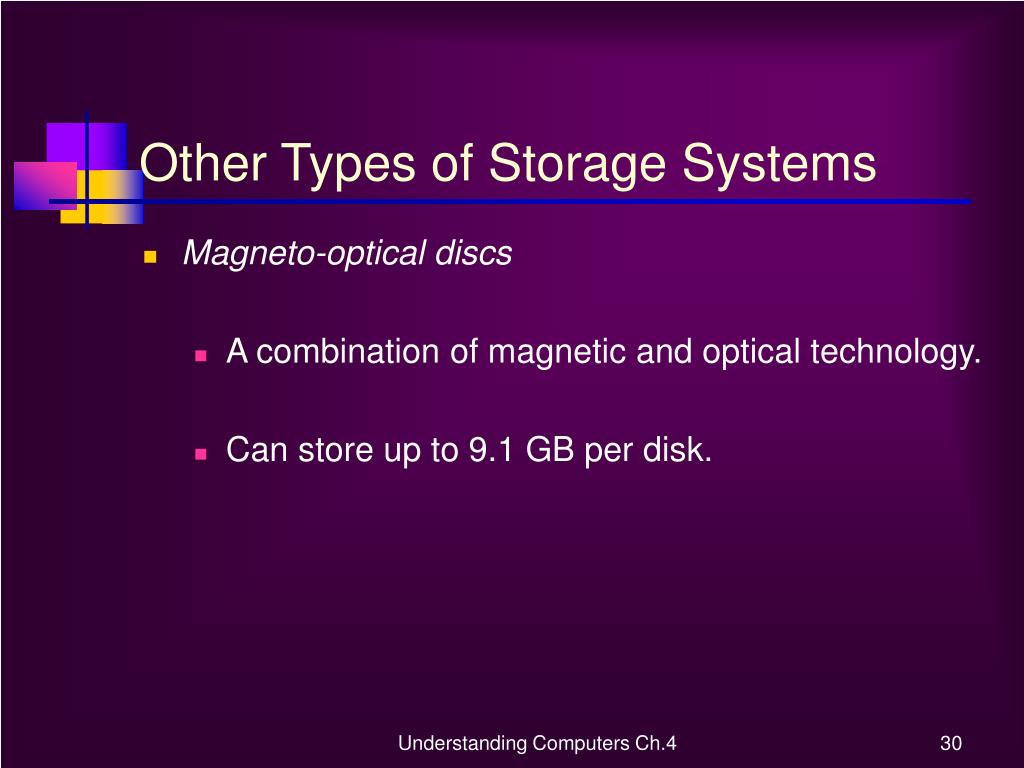 Other Types of Storage Systems

Magneto-optical discs

A combination of magnetic and optical technology.

Can store up to 9.1 GB per disk.

Understanding Computers Ch.4

30